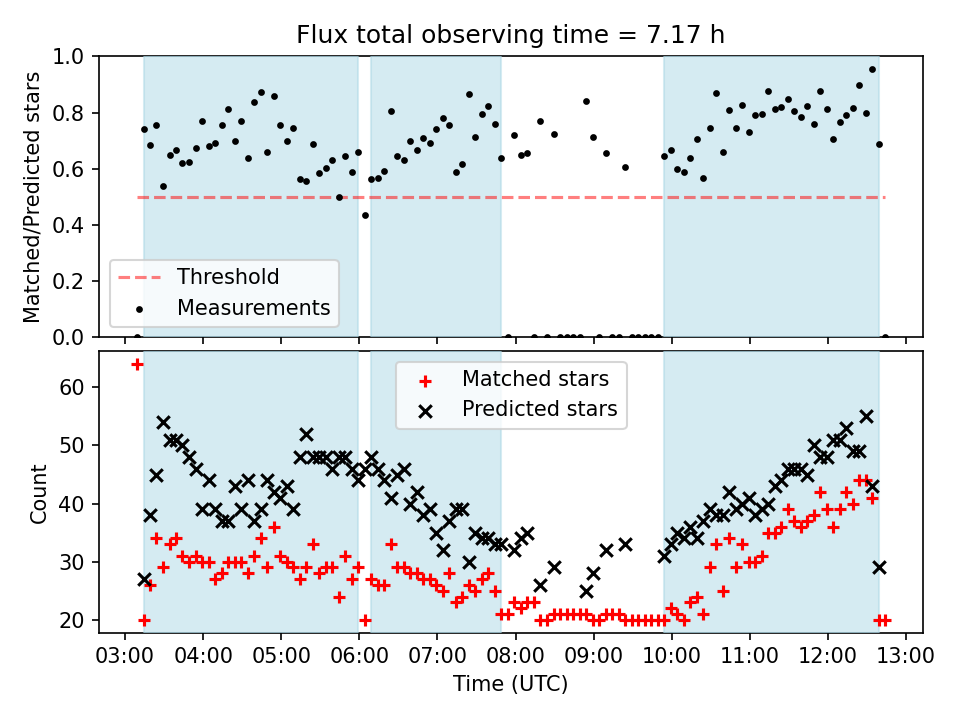 Flux total observing time = 7.17 h

Matched/Predicted stars

1.0
0.8
0.6
0.4
0.2
0.0

Threshold
Measurements

Count

60
50
40
30
20

Matched stars
Predicted stars

03:00 04:00 05:00 06:00 07:00 08:00 09:00 10:00 11:00 12:00 13:00

Time (UTC)